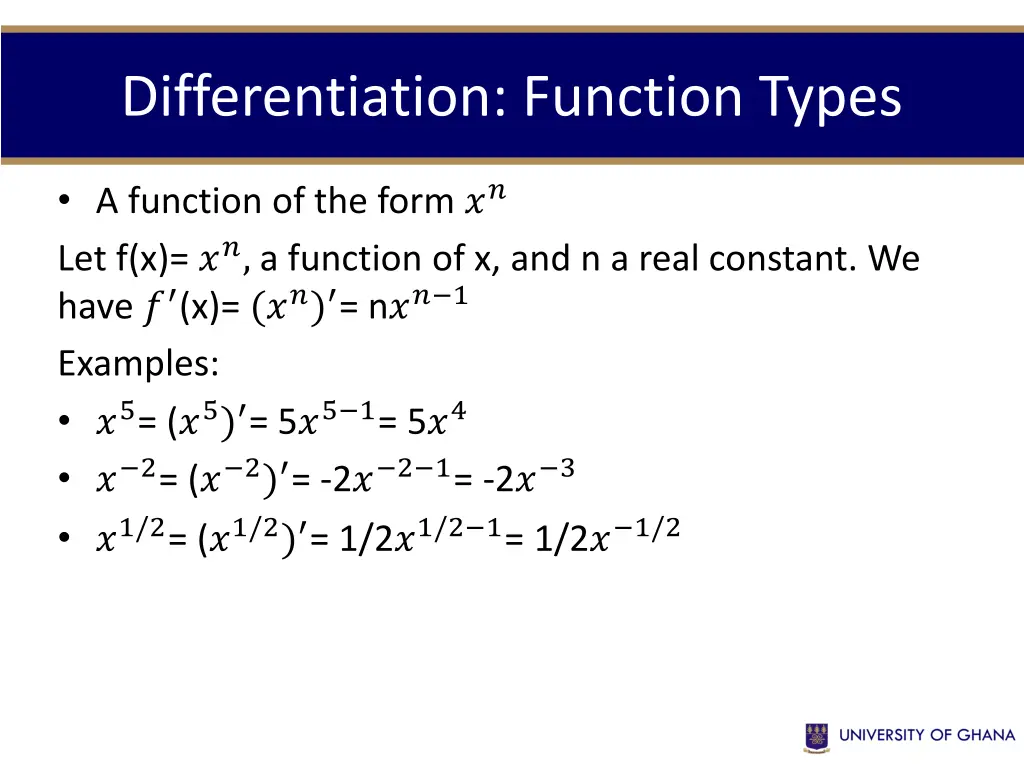 Differentiation: Function Types

• A function of the form $x^n$

Let f(x)= $x^n$, a function of x, and n a real constant. We have $f'$(x)= $(x^n)'$= n$x^{n-1}$

Examples:

• $x^5$= $(x^5)'$= 5$x^{5-1}$= 5$x^4$
• $x^{-2}$= $(x^{-2})'$= -2$x^{-2-1}$= -2$x^{-3}$
• $x^{1/2}$= $(x^{1/2})'$= 1/2$x^{1/2-1}$= 1/2$x^{-1/2}$

UNIVERSITY OF GHANA